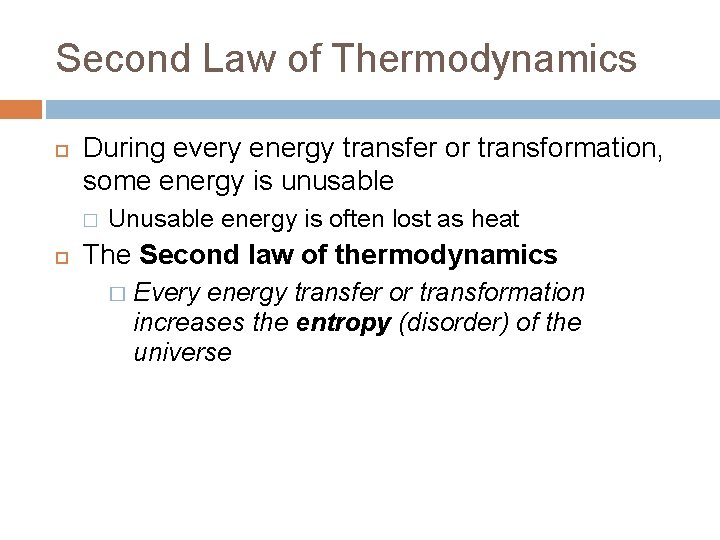 Second Law of Thermodynamics

During every energy transfer or transformation, some energy is unusable

Unusable energy is often lost as heat

The Second law of thermodynamics

Every energy transfer or transformation increases the entropy (disorder) of the universe